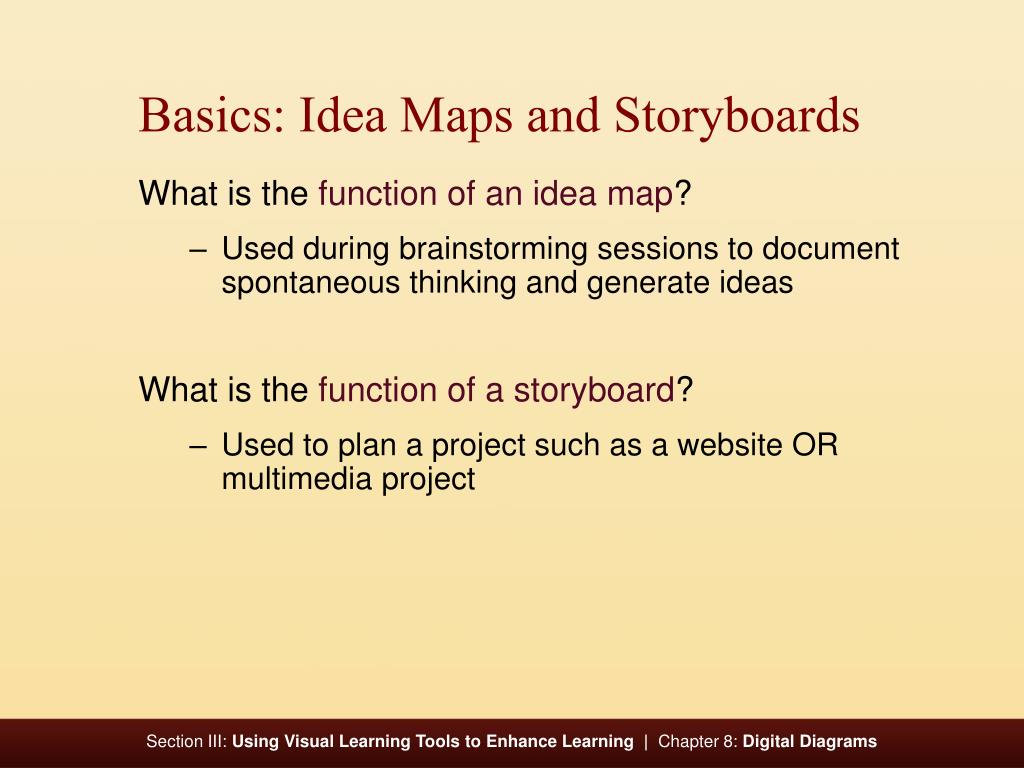 Basics: Idea Maps and Storyboards

What is the function of an idea map?

– Used during brainstorming sessions to document spontaneous thinking and generate ideas

What is the function of a storyboard?

– Used to plan a project such as a website OR multimedia project

Section III: Using Visual Learning Tools to Enhance Learning | Chapter 8: Digital Diagrams